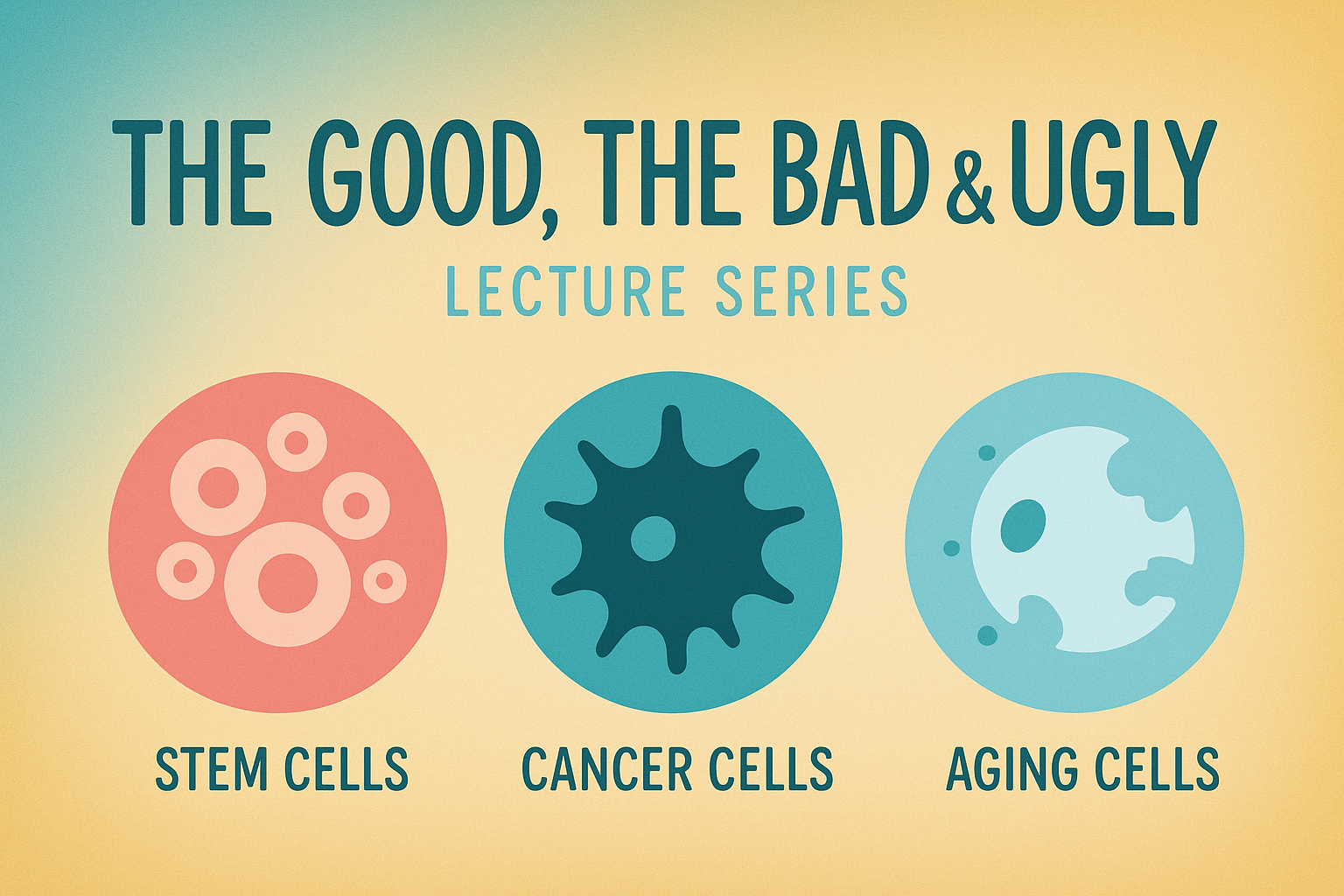 THE GOOD, THE BAD & UGLY

LECTURE SERIES

STEM CELLS

CANCER CELLS

AGING CELLS